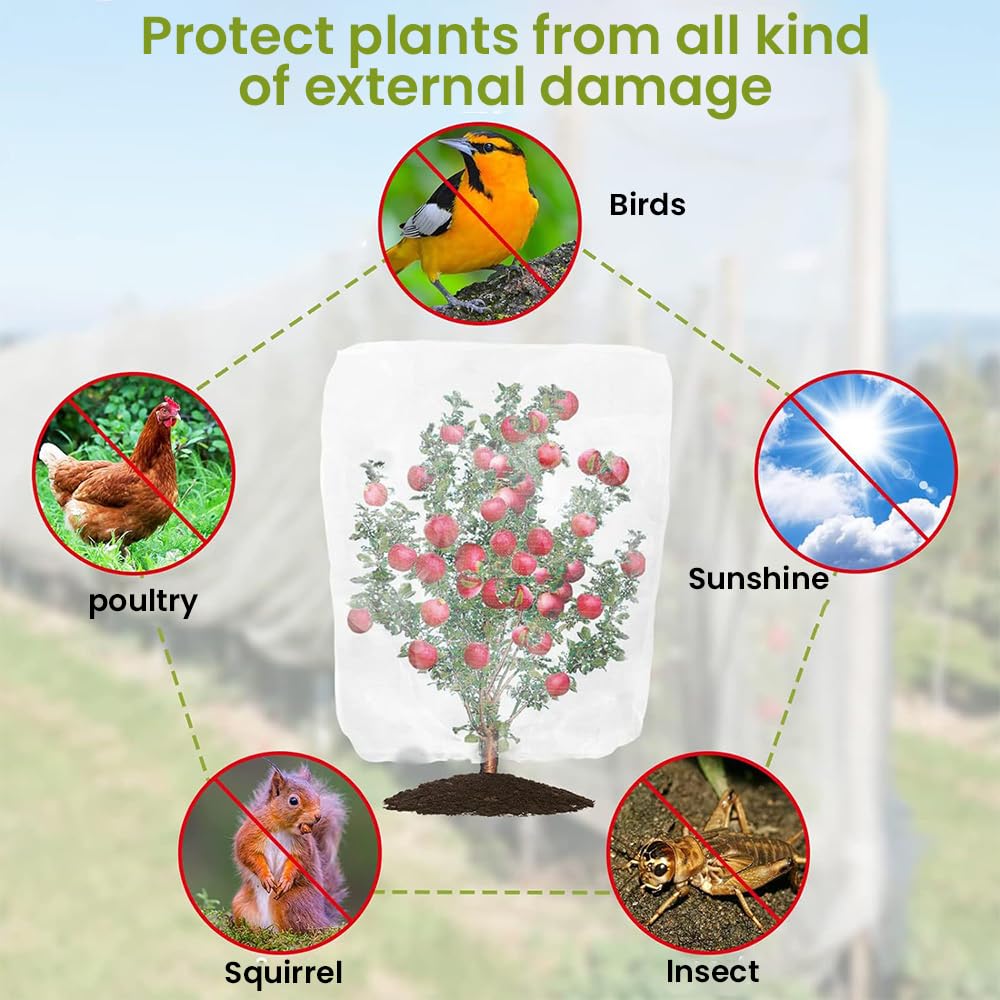 Protect plants from all kind of external damage

Birds

poultry

Sunshine

Squirrel

Insect